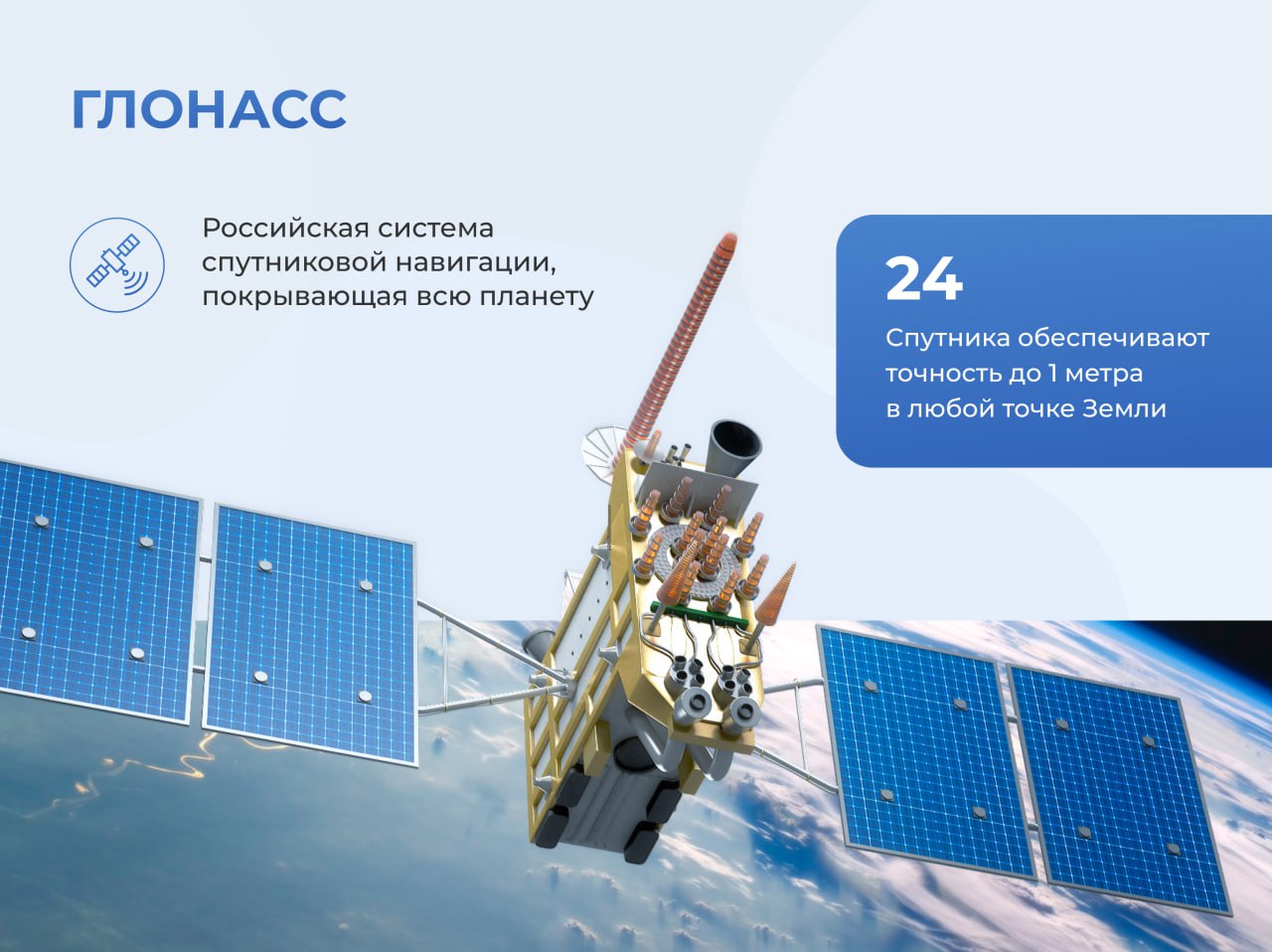 ГЛОНАСС

Российская система спутниковой навигации, покрывающая всю планету

24

Спутника обеспечивают точность до 1 метра в любой точке Земли